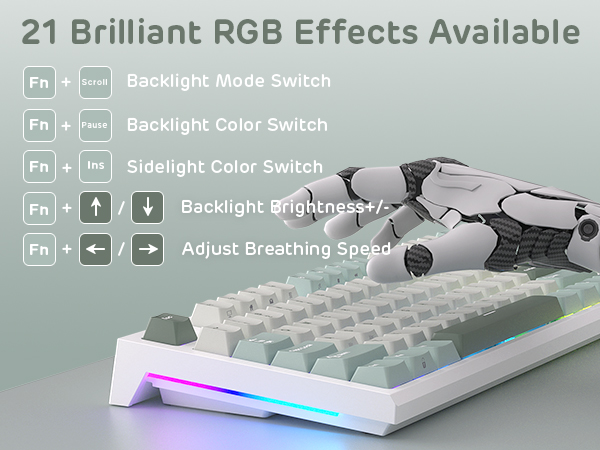 21 Brilliant RGB Effects Available

Fn + Scroll Backlight Mode Switch

Fn + Pause Backlight Color Switch

Fn + Ins Sidelight Color Switch

Fn + ↑ / ↓ Backlight Brightness+/-

Fn + ← / → Adjust Breathing Speed